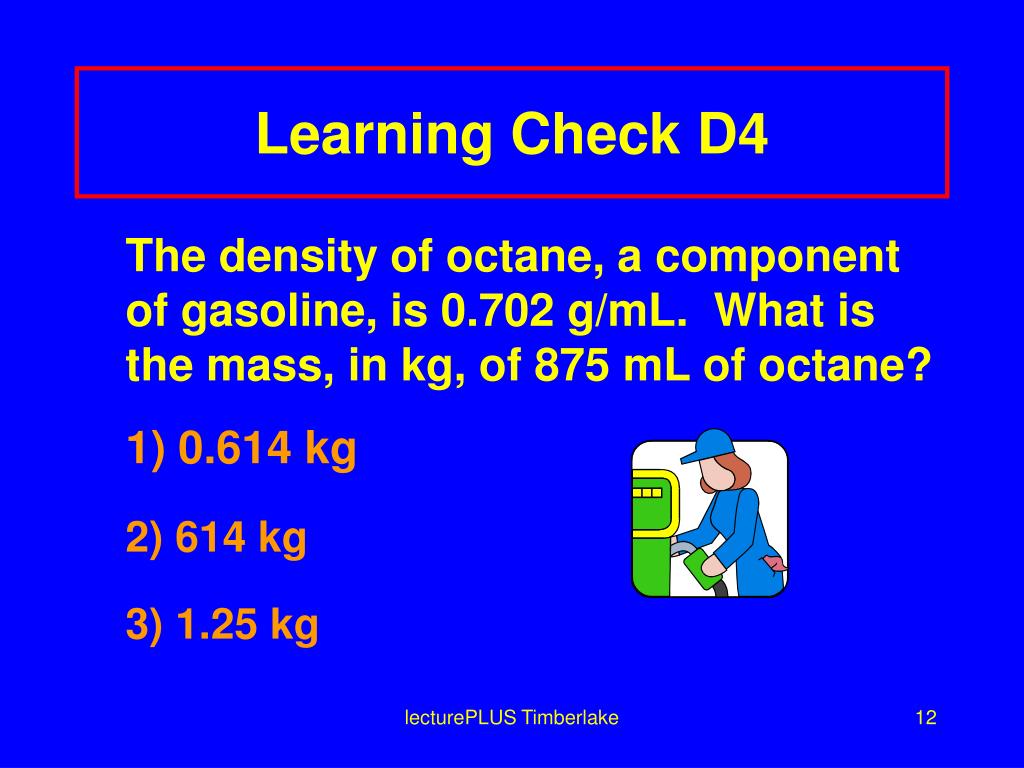 Learning Check D4

The density of octane, a component of gasoline, is 0.702 g/mL. What is the mass, in kg, of 875 mL of octane?

1) 0.614 kg

2) 614 kg

3) 1.25 kg

lecturePLUS Timberlake

12